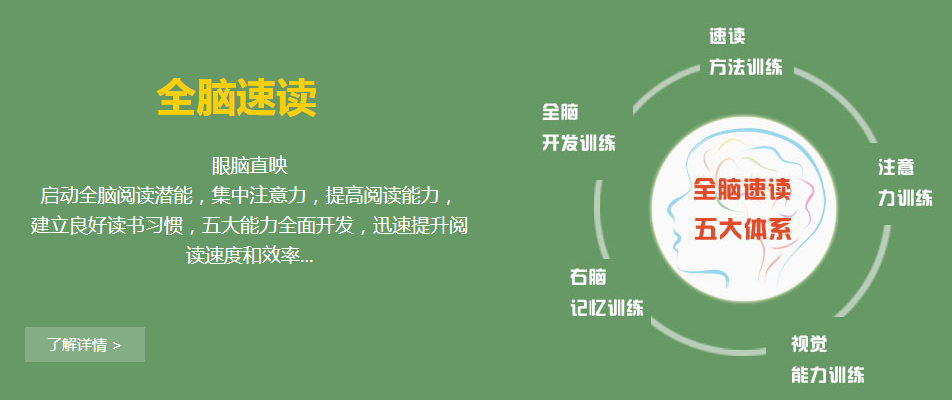 全脑速读

眼脑直映
启动全脑阅读潜能，集中注意力，提高阅读能力，建立良好读书习惯，五大能力全面开发，迅速提升阅读速度和效率...

了解详情 >

速读
方法训练

全脑
开发训练

注意
力训练

全脑速读
五大体系

右脑
记忆训练

视觉
能力训练